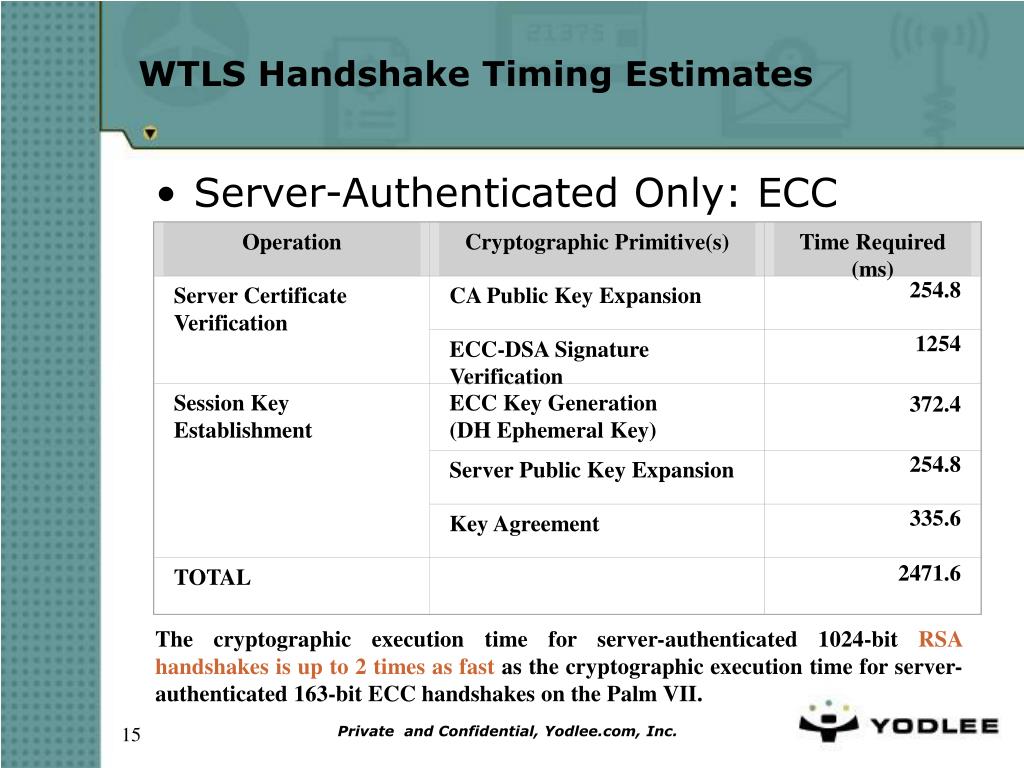 WTLS Handshake Timing Estimates

• Server-Authenticated Only: ECC

| Operation | Cryptographic Primitive(s) | Time Required (ms) |
|---|---|---|
| Server Certificate Verification | CA Public Key Expansion | 254.8 |
| | ECC-DSA Signature Verification | 1254 |
| Session Key Establishment | ECC Key Generation (DH Ephemeral Key) | 372.4 |
| | Server Public Key Expansion | 254.8 |
| | Key Agreement | 335.6 |
| TOTAL | | 2471.6 |

The cryptographic execution time for server-authenticated 1024-bit RSA handshakes is up to 2 times as fast as the cryptographic execution time for server-authenticated 163-bit ECC handshakes on the Palm VII.

15

Private and Confidential, Yodlee.com, Inc.

YODLEE